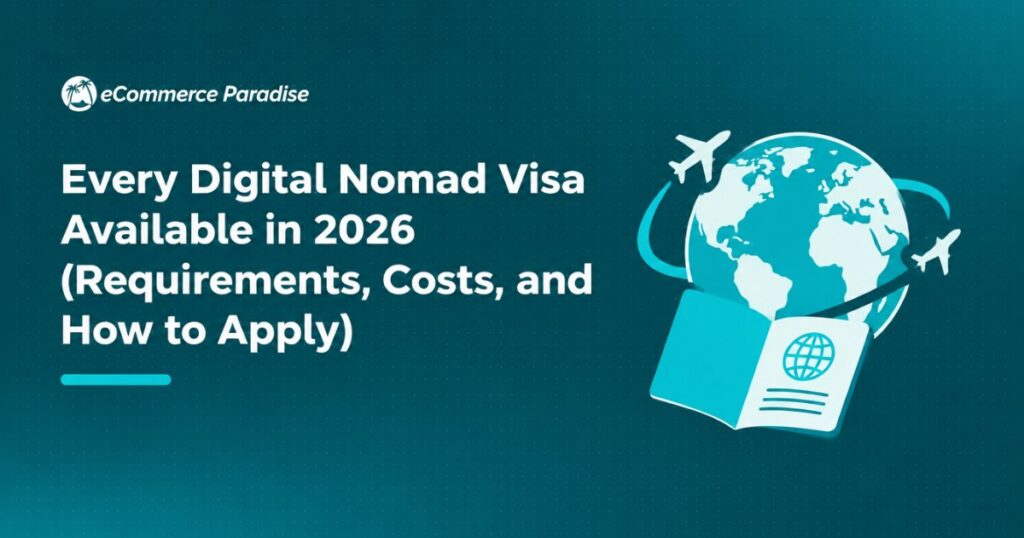 eCommerce Paradise

Every Digital Nomad Visa Available in 2026 (Requirements, Costs, and How to Apply)